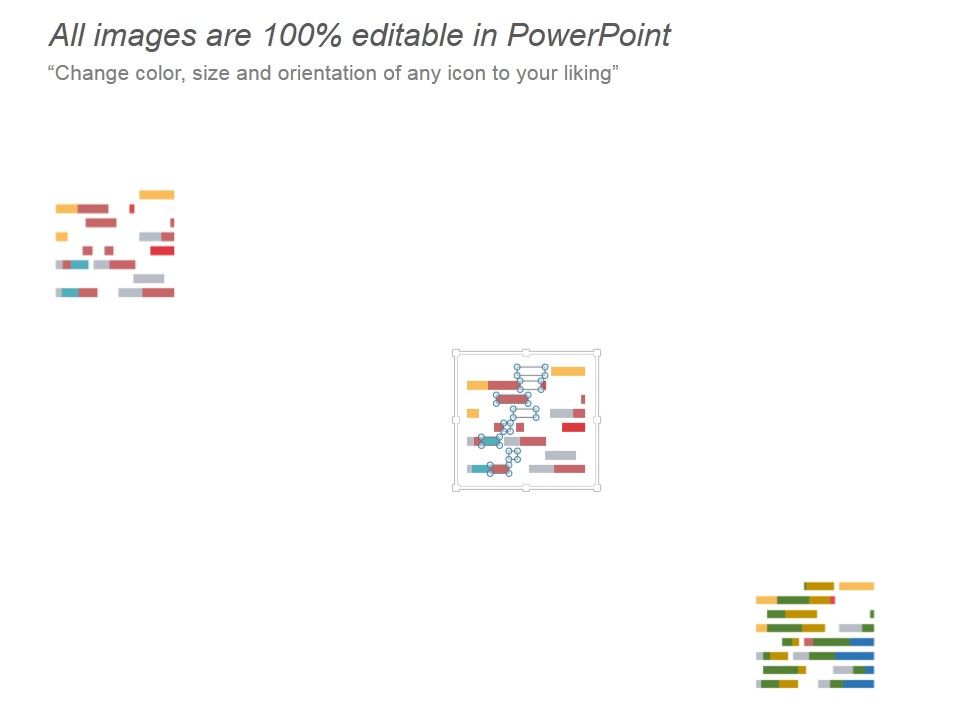 All images are 100% editable in PowerPoint

“Change color, size and orientation of any icon to your liking”